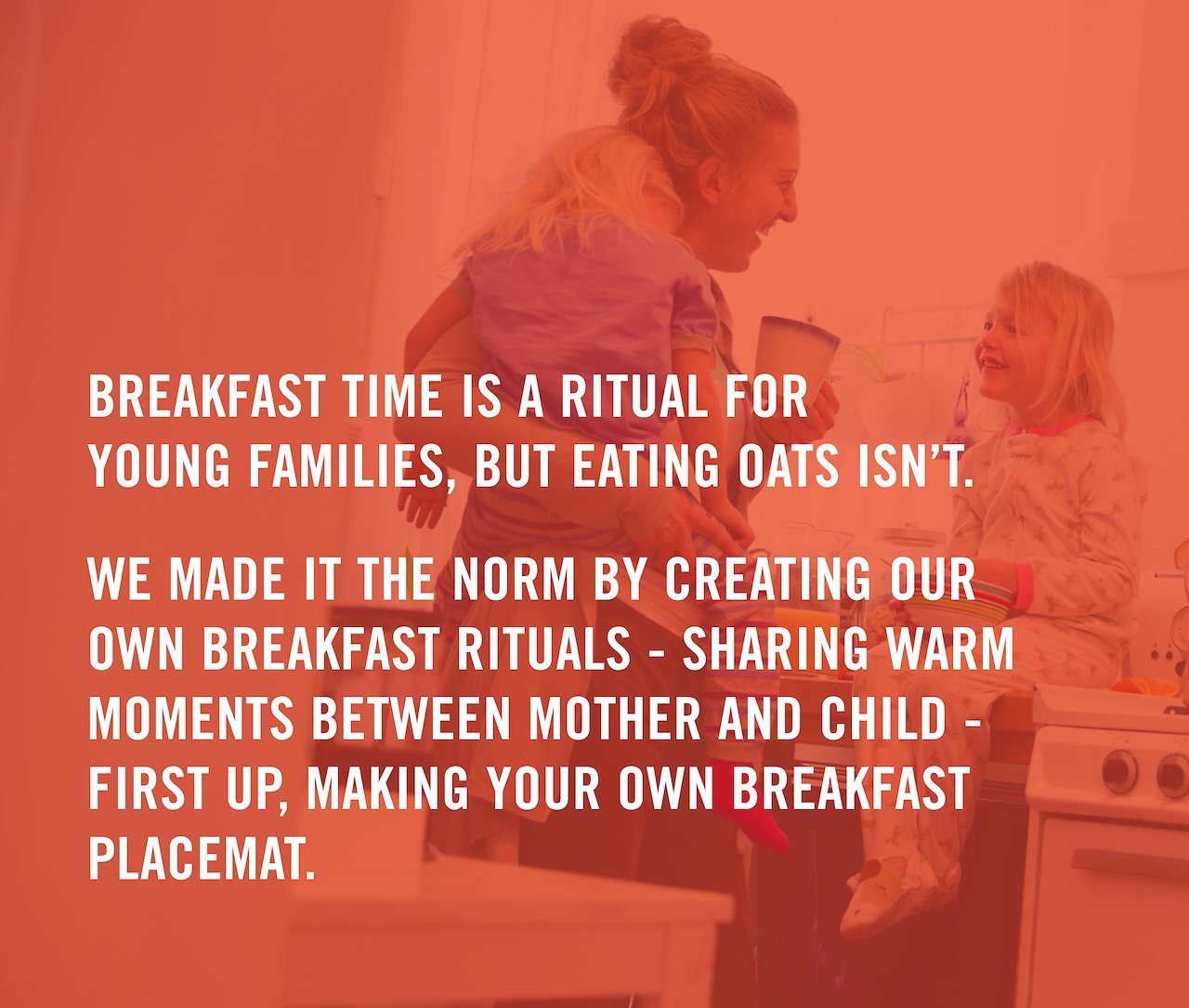 BREAKFAST TIME IS A RITUAL FOR YOUNG FAMILIES, BUT EATING OATS ISN'T.

WE MADE IT THE NORM BY CREATING OUR OWN BREAKFAST RITUALS - SHARING WARM MOMENTS BETWEEN MOTHER AND CHILD - FIRST UP, MAKING YOUR OWN BREAKFAST PLACEMAT.